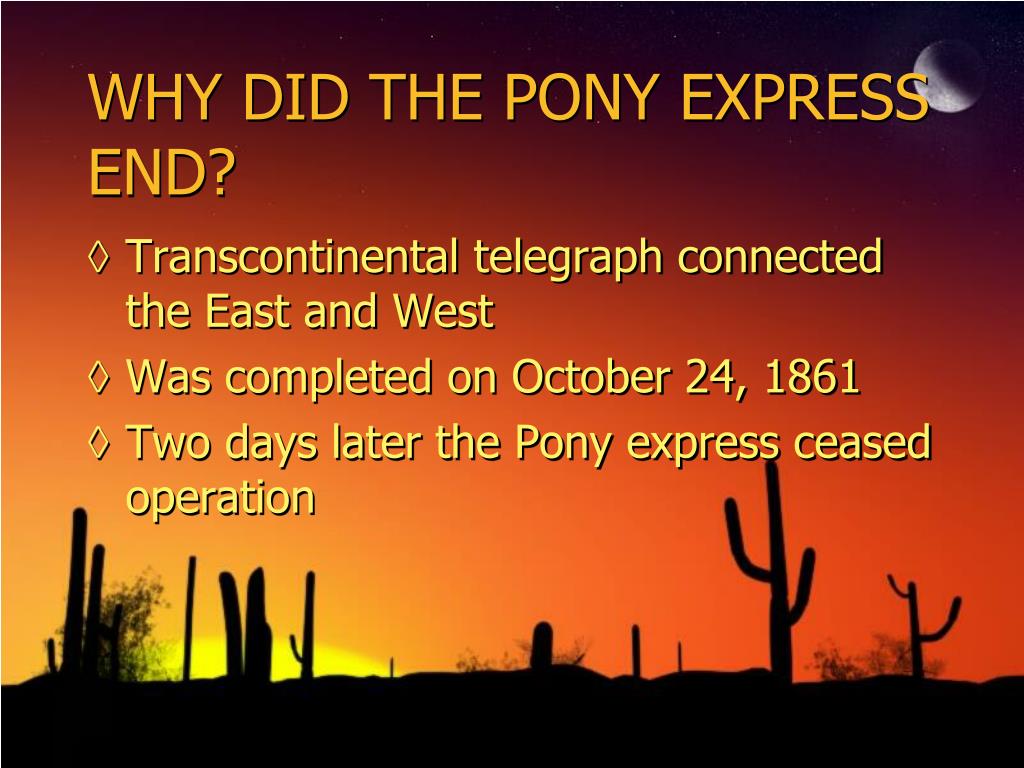 WHY DID THE PONY EXPRESS END?

◊ Transcontinental telegraph connected the East and West
◊ Was completed on October 24, 1861
◊ Two days later the Pony express ceased operation